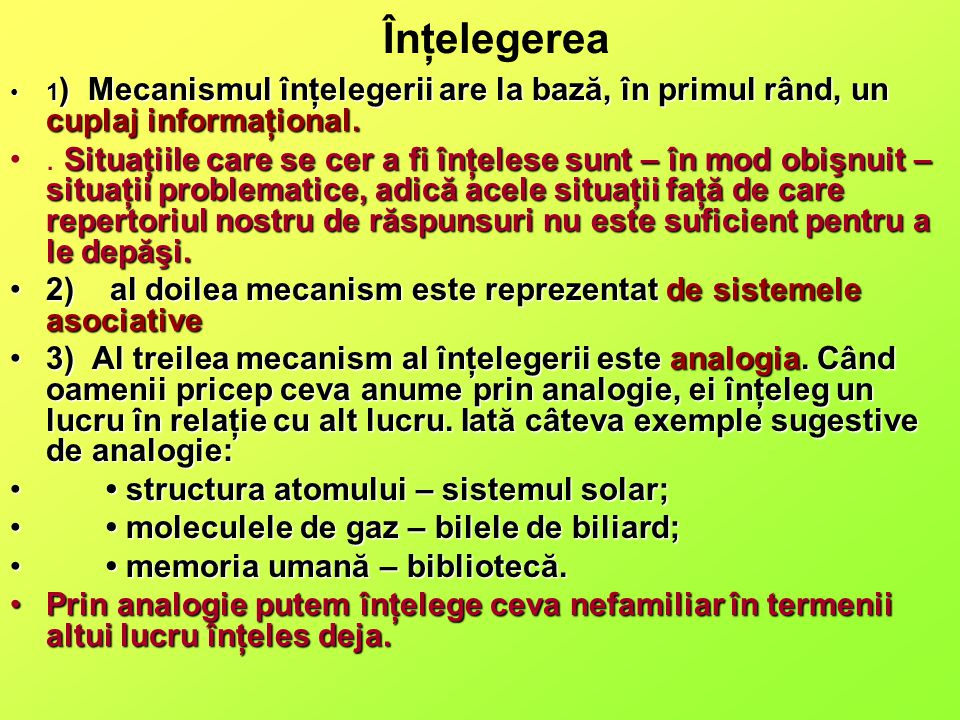 Înțelegerea

• 1) Mecanismul înțelegerii are la bază, în primul rând, un cuplaj informațional.

• . Situațiile care se cer a fi înțelese sunt – în mod obişnuit – situații problematice, adică acele situații față de care repertoriul nostru de răspunsuri nu este suficient pentru a le depăşi.

• 2) al doilea mecanism este reprezentat de sistemele asociative

• 3) Al treilea mecanism al înțelegerii este analogia. Când oamenii pricep ceva anume prin analogie, ei înțeleg un lucru în relație cu alt lucru. Iată câteva exemple sugestive de analogie:

• • structura atomului – sistemul solar;

• • moleculele de gaz – bilele de biliard;

• • memoria umană – bibliotecă.

• Prin analogie putem înțelege ceva nefamiliar în termenii altui lucru înțeles deja.